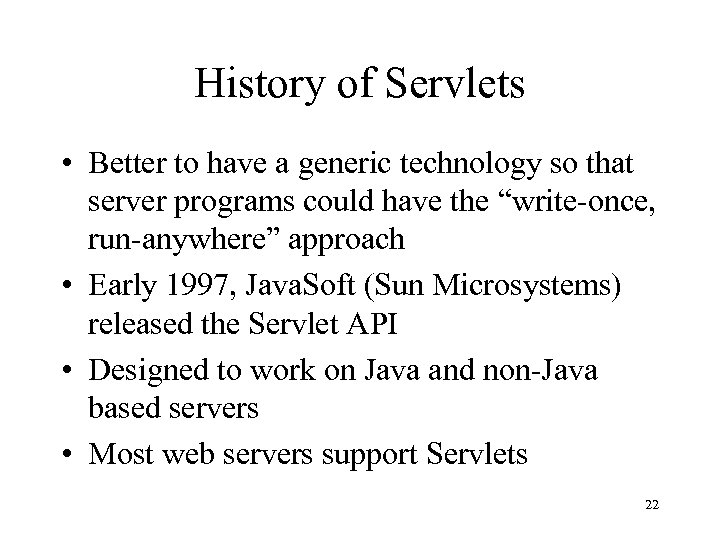 History of Servlets

• Better to have a generic technology so that server programs could have the “write-once, run-anywhere” approach

• Early 1997, JavaSoft (Sun Microsystems) released the Servlet API

• Designed to work on Java and non-Java based servers

• Most web servers support Servlets

22